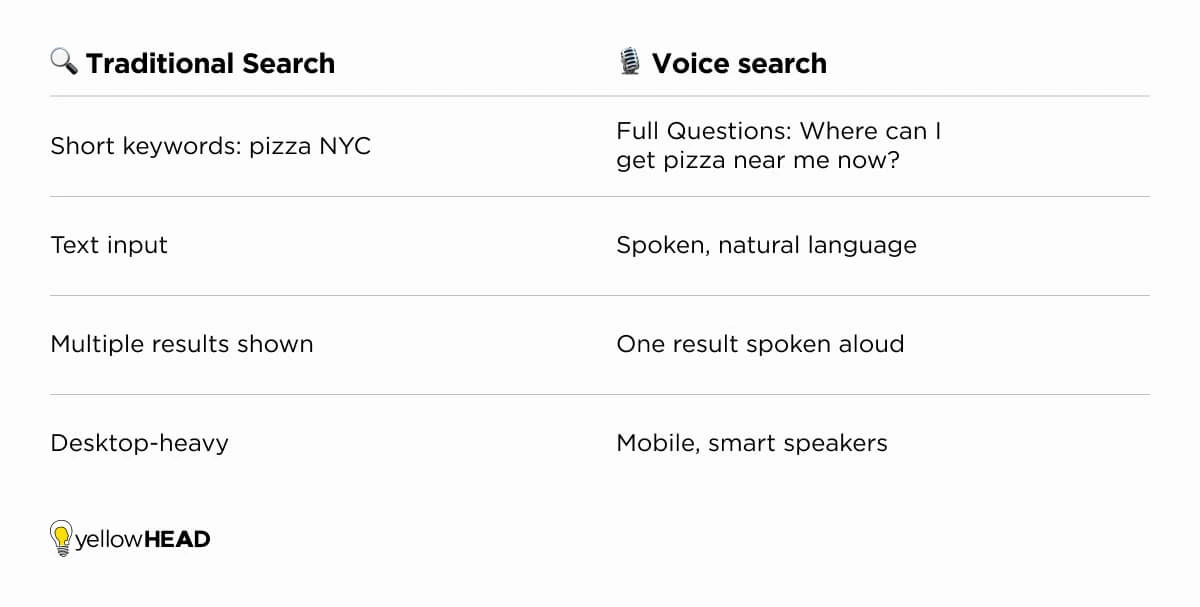 | 🔍 Traditional Search | 🎙️ Voice search |
|---|---|
| Short keywords: pizza NYC | Full Questions: Where can I get pizza near me now? |
| Text input | Spoken, natural language |
| Multiple results shown | One result spoken aloud |
| Desktop-heavy | Mobile, smart speakers |

yellowHEAD